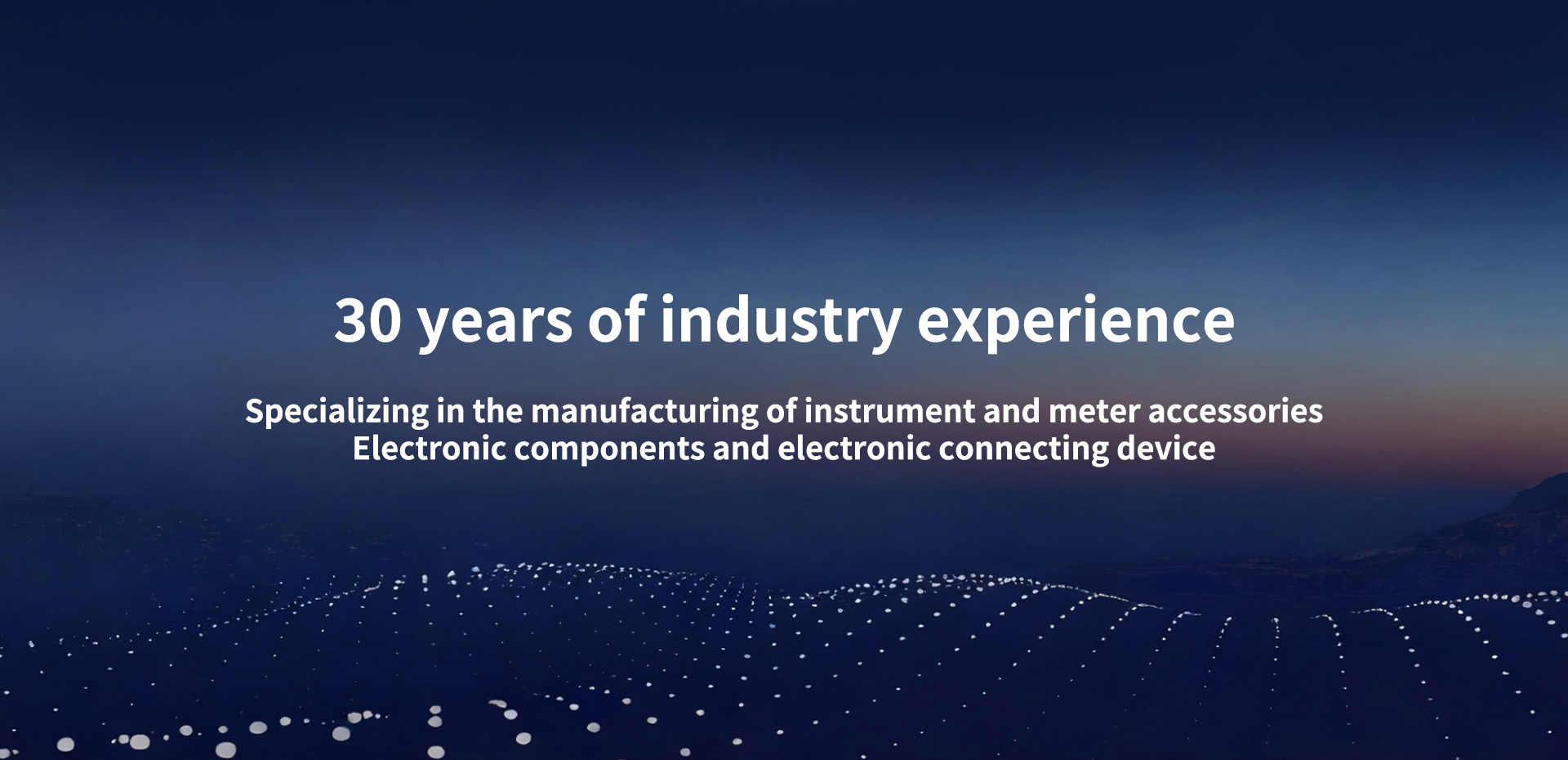 30 years of industry experience

Specializing in the manufacturing of instrument and meter accessories
Electronic components and electronic connecting device